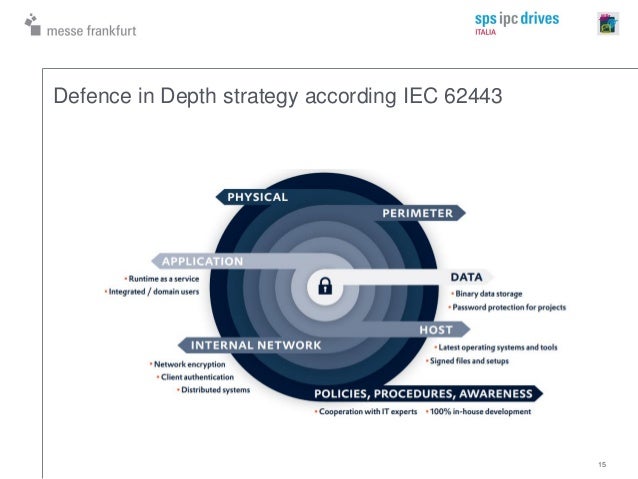 messe frankfurt

sps ipc drives
ITALIA

Defence in Depth strategy according IEC 62443

PHYSICAL

PERIMETER

APPLICATION
• Runtime as a service
• Integrated / domain users

DATA
• Binary data storage
• Password protection for projects

HOST
• Latest operating systems and tools
• Signed files and setups

INTERNAL NETWORK
• Network encryption
• Client authentication
• Distributed systems

POLICIES, PROCEDURES, AWARENESS
• Cooperation with IT experts • 100% in-house development

15